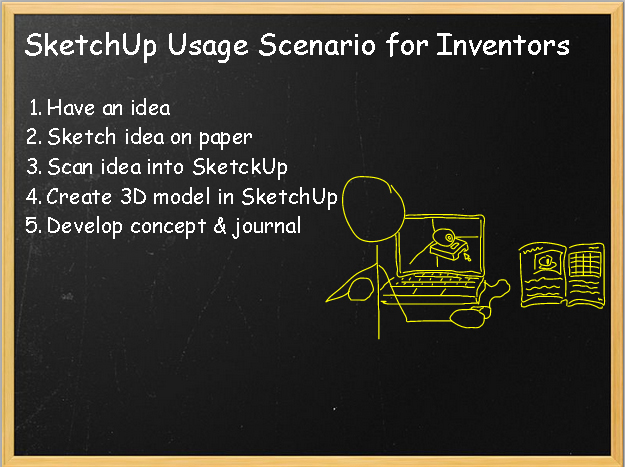 SketchUp Usage Scenario for Inventors

1. Have an idea
2. Sketch idea on paper
3. Scan idea into SketckUp
4. Create 3D model in SketchUp
5. Develop concept & journal